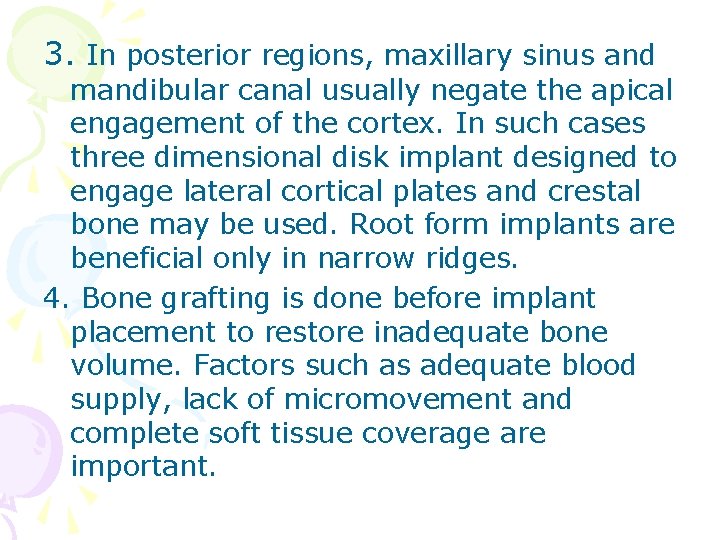 3. In posterior regions, maxillary sinus and mandibular canal usually negate the apical engagement of the cortex. In such cases three dimensional disk implant designed to engage lateral cortical plates and crestal bone may be used. Root form implants are beneficial only in narrow ridges.

4. Bone grafting is done before implant placement to restore inadequate bone volume. Factors such as adequate blood supply, lack of micromovement and complete soft tissue coverage are important.